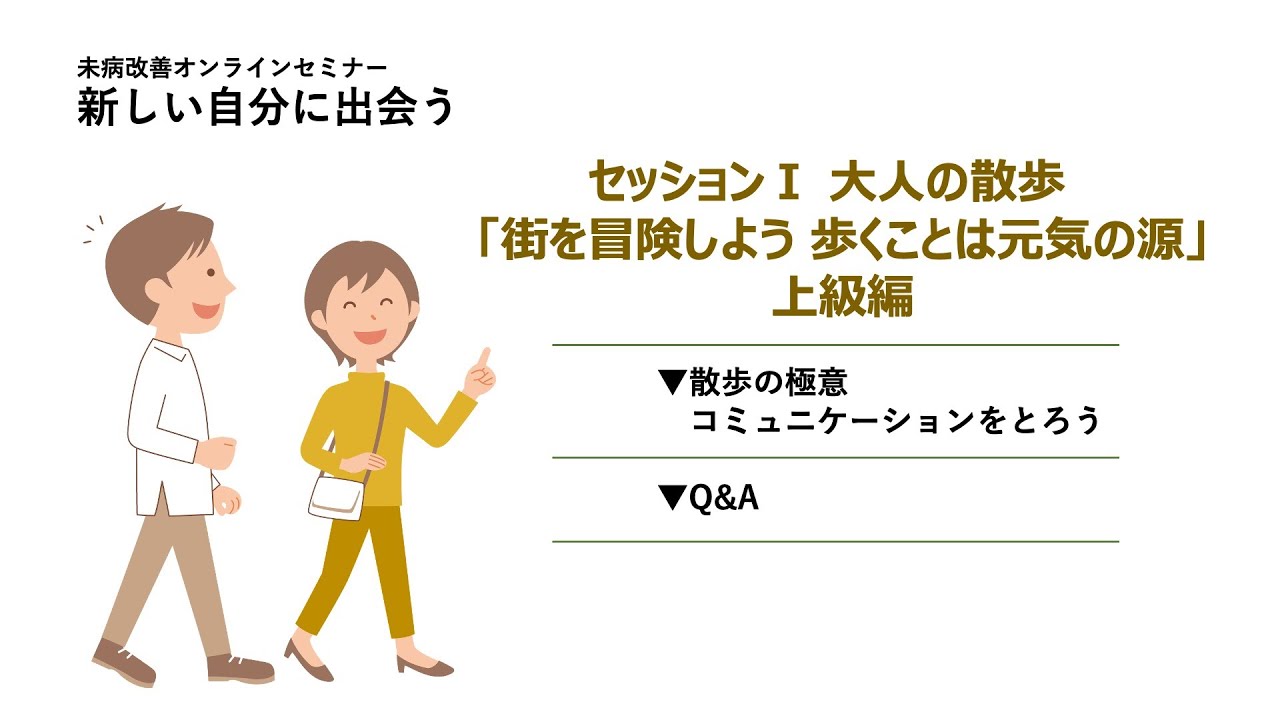 未病改善オンラインセミナー
新しい自分に出会う

セッションⅠ　大人の散歩
「街を冒険しよう 歩くことは元気の源」
上級編

▼散歩の極意
　コミュニケーションをとろう

▼Q&A